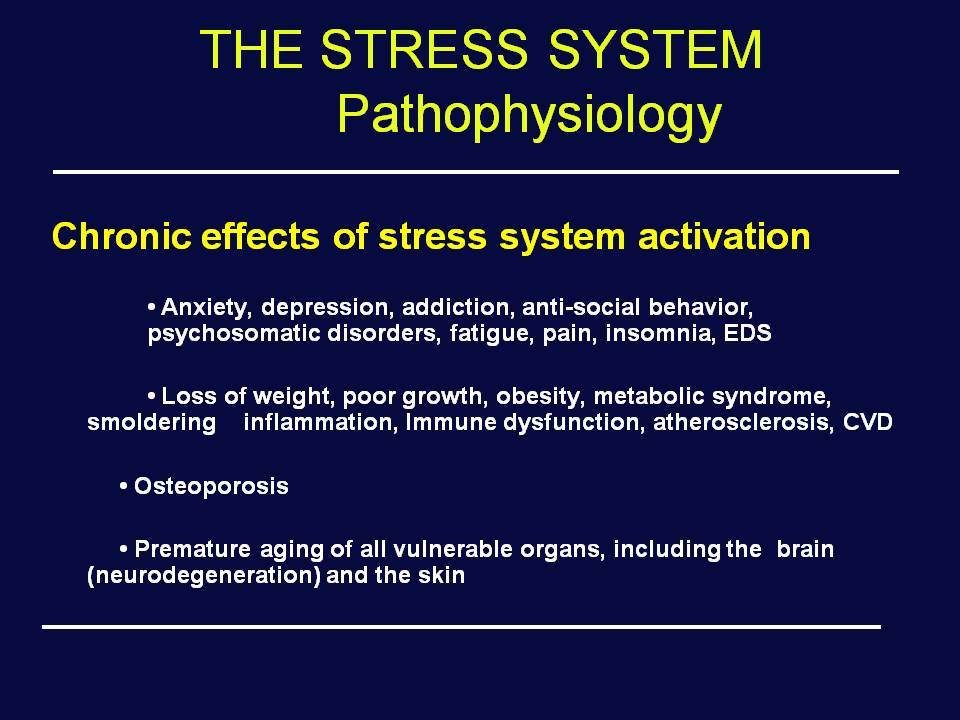 THE STRESS SYSTEM
Pathophysiology

Chronic effects of stress system activation

• Anxiety, depression, addiction, anti-social behavior, psychosomatic disorders, fatigue, pain, insomnia, EDS

• Loss of weight, poor growth, obesity, metabolic syndrome, smoldering inflammation, Immune dysfunction, atherosclerosis, CVD

• Osteoporosis

• Premature aging of all vulnerable organs, including the brain (neurodegeneration) and the skin